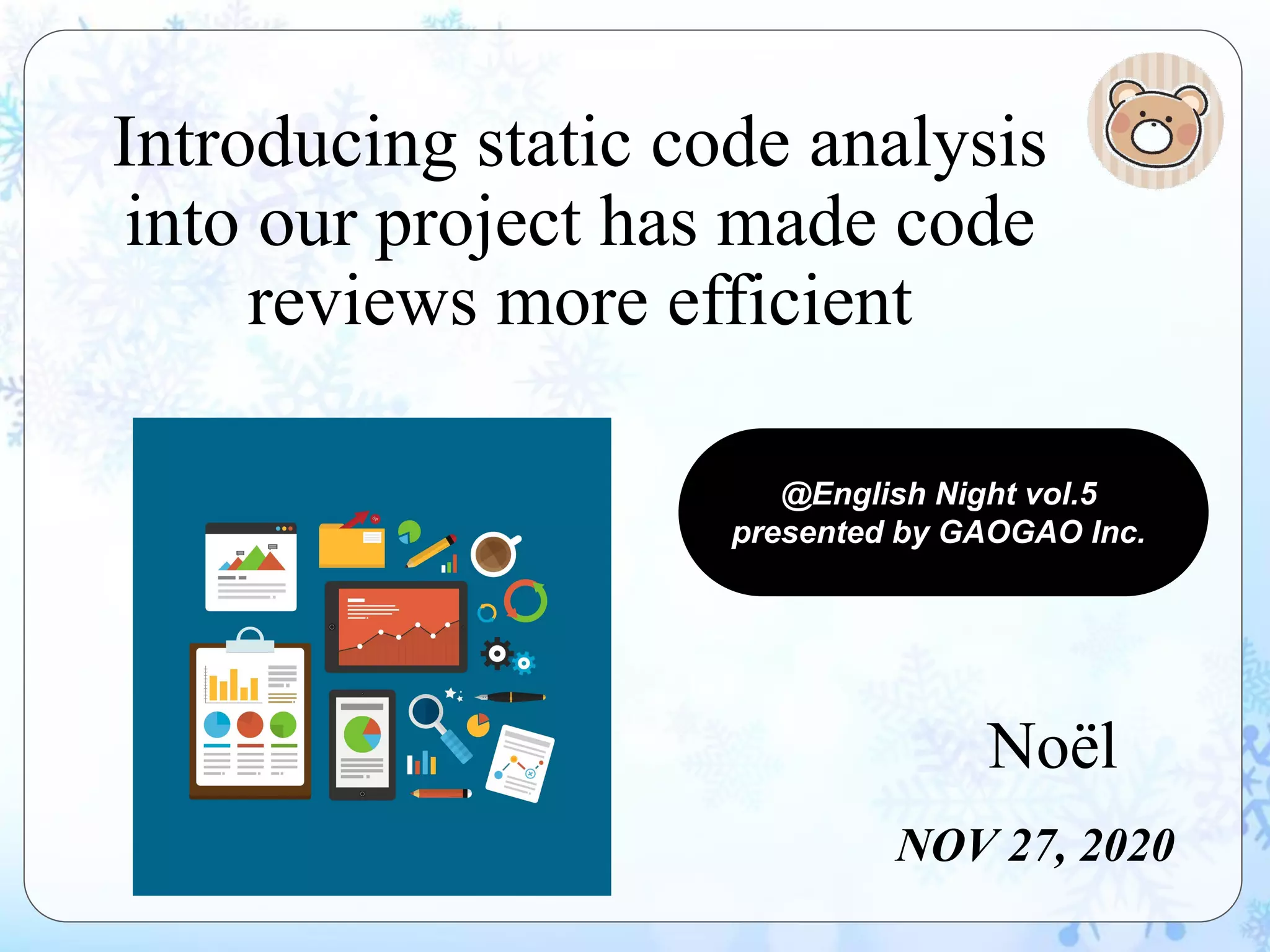 Introducing static code analysis into our project has made code reviews more efficient

@English Night vol.5
presented by GAOGAO Inc.

Noël

NOV 27, 2020